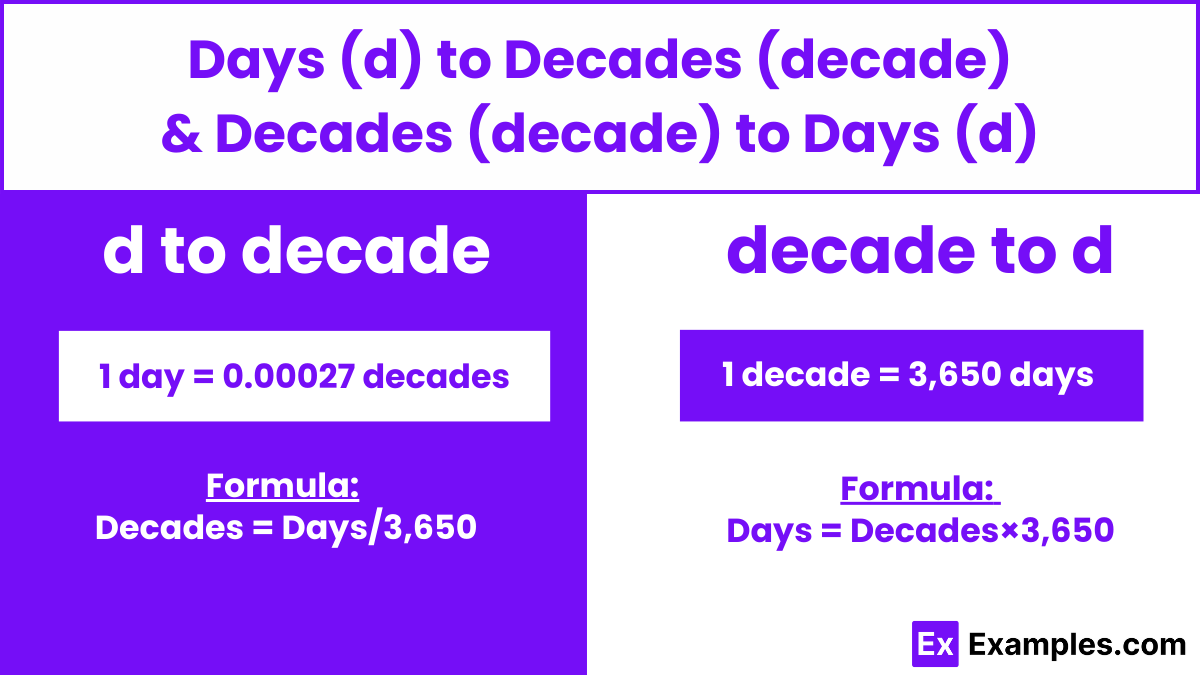 Days (d) to Decades (decade) & Decades (decade) to Days (d)

d to decade

1 day = 0.00027 decades

Formula:
Decades = Days/3,650

decade to d

1 decade = 3,650 days

Formula:
Days = Decades×3,650

Ex Examples.com